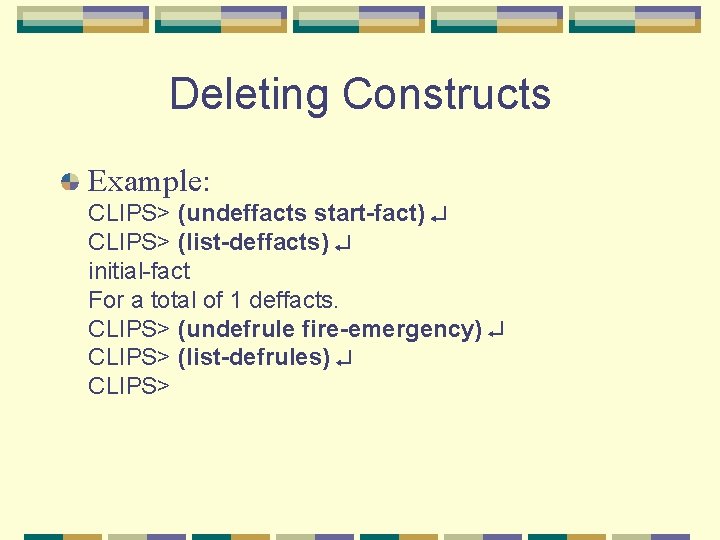 Deleting Constructs

Example:
CLIPS> (undeffacts start-fact) ↵
CLIPS> (list-deffacts) ↵
initial-fact
For a total of 1 deffacts.
CLIPS> (undefrule fire-emergency) ↵
CLIPS> (list-defrules) ↵
CLIPS>